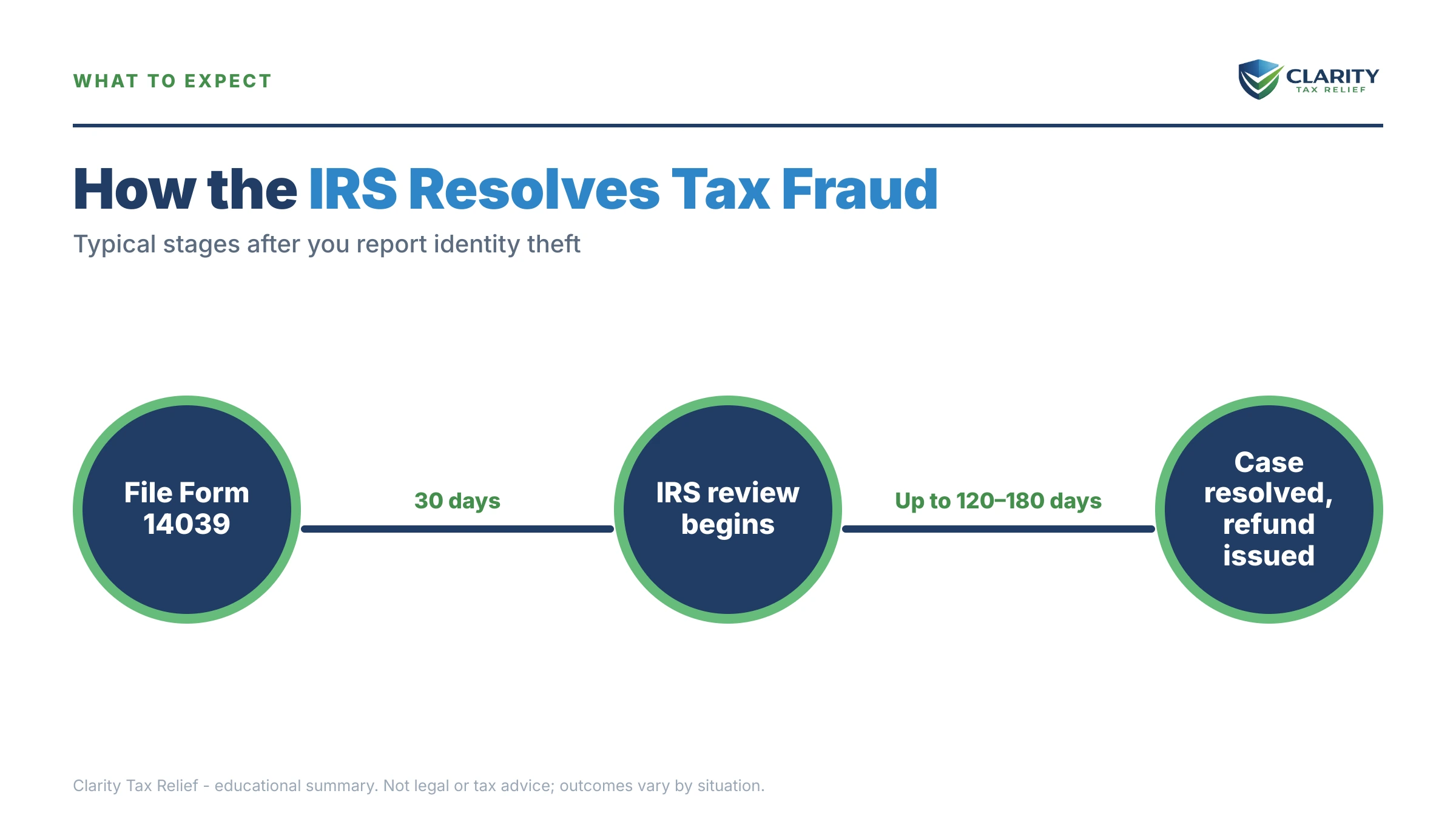 WHAT TO EXPECT

CLARITY
TAX RELIEF

How the IRS Resolves Tax Fraud

Typical stages after you report identity theft

File Form 14039

30 days

IRS review begins

Up to 120–180 days

Case resolved, refund issued

Clarity Tax Relief - educational summary. Not legal or tax advice; outcomes vary by situation.